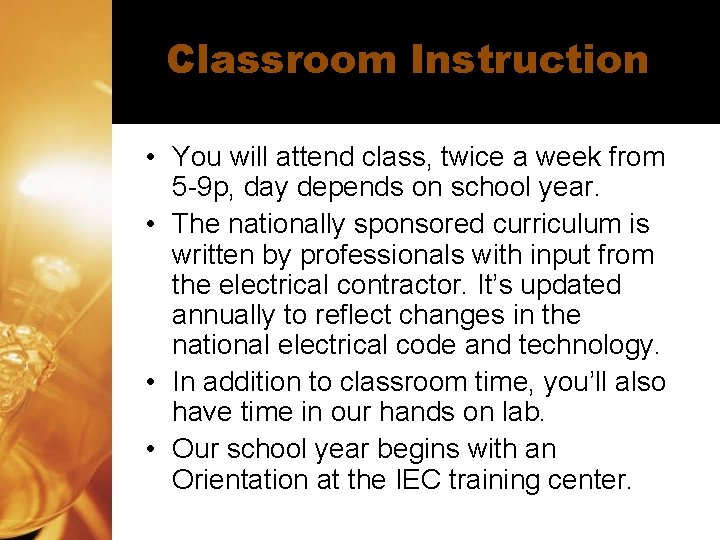 Classroom Instruction

• You will attend class, twice a week from 5-9p, day depends on school year.
• The nationally sponsored curriculum is written by professionals with input from the electrical contractor. It's updated annually to reflect changes in the national electrical code and technology.
• In addition to classroom time, you'll also have time in our hands on lab.
• Our school year begins with an Orientation at the IEC training center.